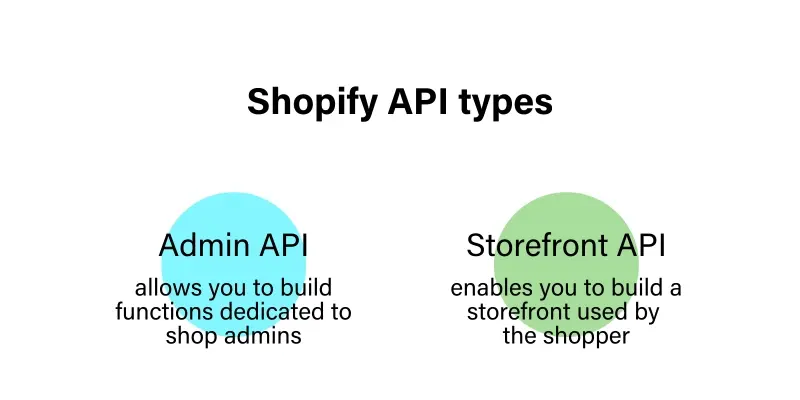 Shopify API types

Admin API

allows you to build functions dedicated to shop admins

Storefront API

enables you to build a storefront used by the shopper